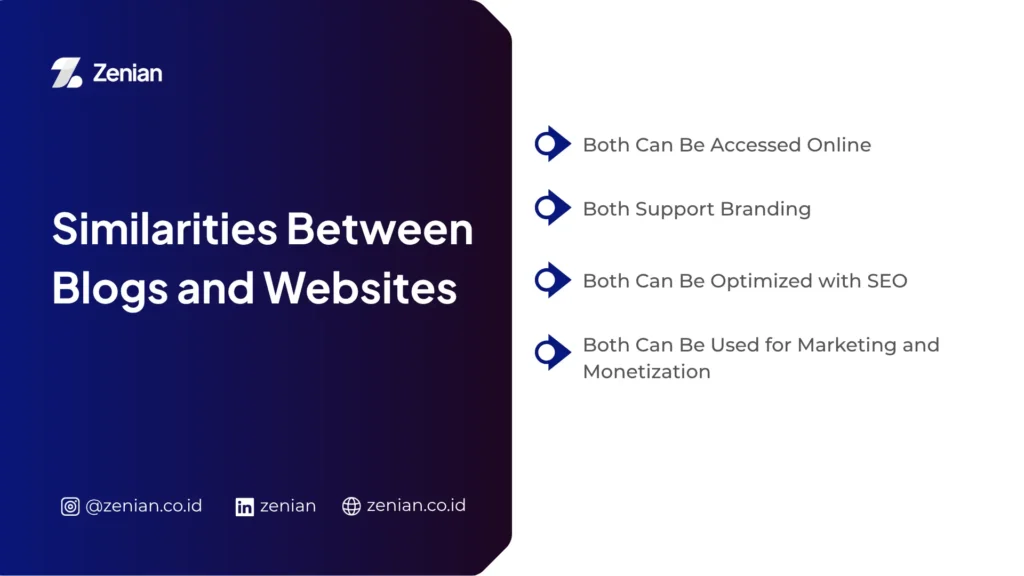 Zenian

Similarities Between Blogs and Websites

@zenian.co.id zenian zenian.co.id

Both Can Be Accessed Online

Both Support Branding

Both Can Be Optimized with SEO

Both Can Be Used for Marketing and Monetization